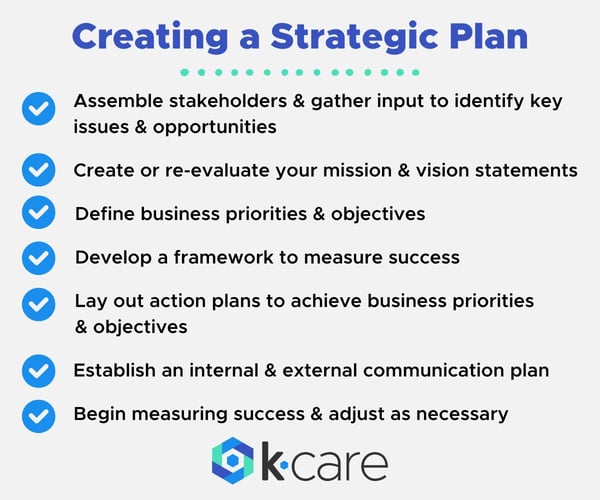 Creating a Strategic Plan

Assemble stakeholders & gather input to identify key issues & opportunities

Create or re-evaluate your mission & vision statements

Define business priorities & objectives

Develop a framework to measure success

Lay out action plans to achieve business priorities & objectives

Establish an internal & external communication plan

Begin measuring success & adjust as necessary

k·care